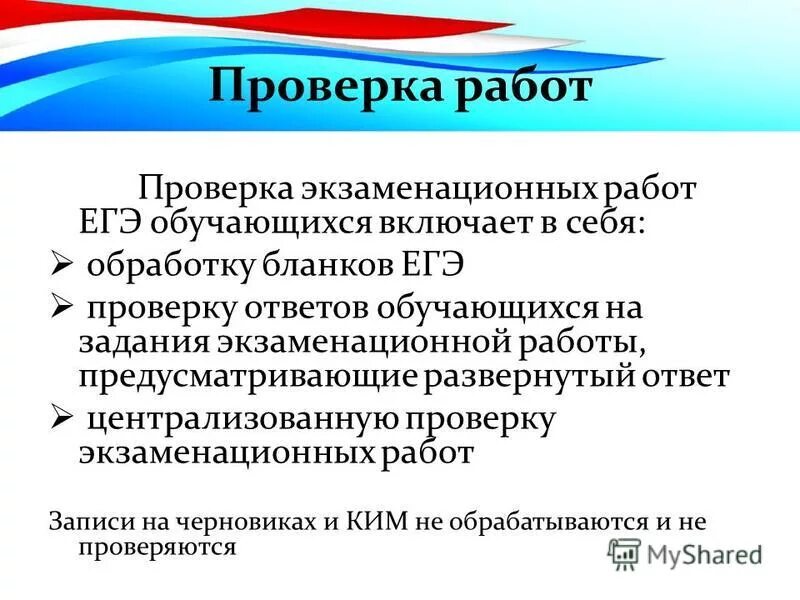 Проверка работ

Проверка экзаменационных работ ЕГЭ обучающихся включает в себя:

➢ обработку бланков ЕГЭ

➢ проверку ответов обучающихся на задания экзаменационной работы, предусматривающие развернутый ответ

➢ централизованную проверку экзаменационных работ

Записи на черновиках и КИМ не обрабатываются и не проверяются

MyShared